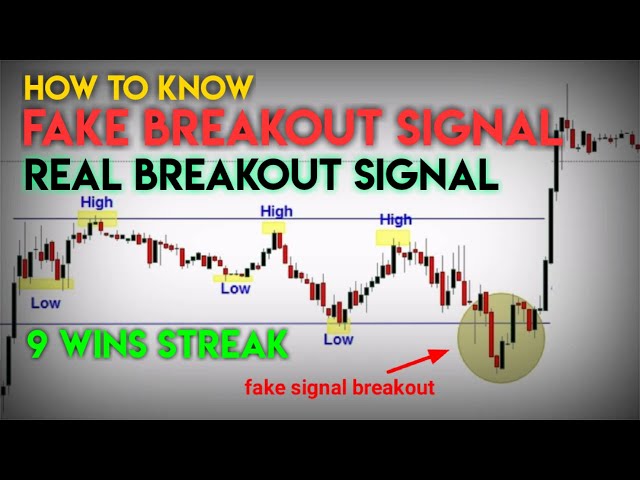 HOW TO KNOW
FAKE BREAKOUT SIGNAL
REAL BREAKOUT SIGNAL

High
High
High
Low
Low
Low

9 WINS STREAK

fake signal breakout